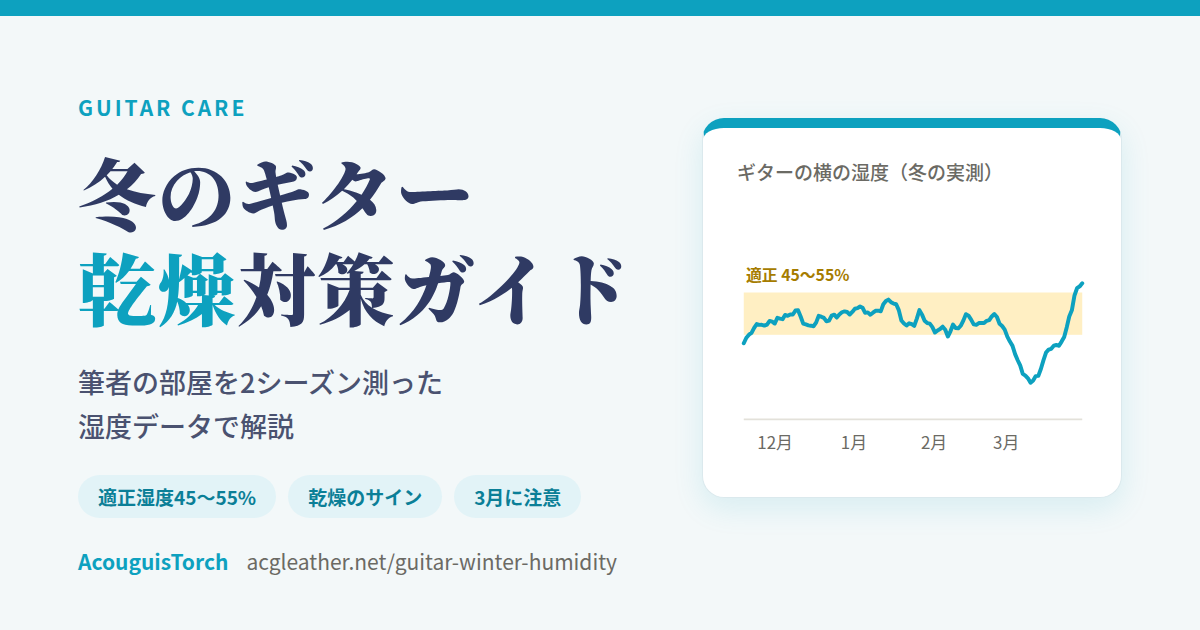 GUITAR CARE

冬のギター
乾燥対策ガイド

筆者の部屋を2シーズン測った
湿度データで解説

適正湿度45〜55%

乾燥のサイン

3月に注意

AcouguisTorch acgleather.net/guitar-winter-humidity

ギターの横の湿度（冬の実測）

適正 45〜55%

12月
1月
2月
3月